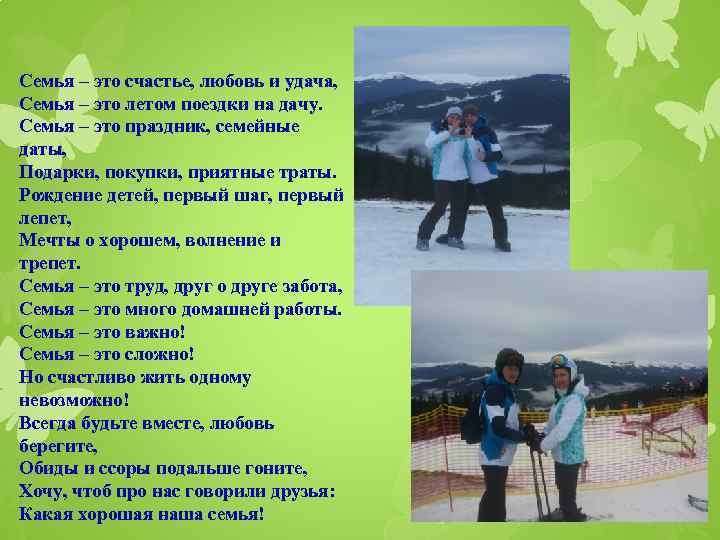 Семья – это счастье, любовь и удача,
Семья – это летом поездки на дачу.
Семья – это праздник, семейные даты,
Подарки, покупки, приятные траты.
Рождение детей, первый шаг, первый лепет,
Мечты о хорошем, волнение и трепет.
Семья – это труд, друг о друге забота,
Семья – это много домашней работы.
Семья – это важно!
Семья – это сложно!
Но счастливо жить одному невозможно!
Всегда будьте вместе, любовь берегите,
Обиды и ссоры подальше гоните,
Хочу, чтоб про нас говорили друзья:
Какая хорошая наша семья!